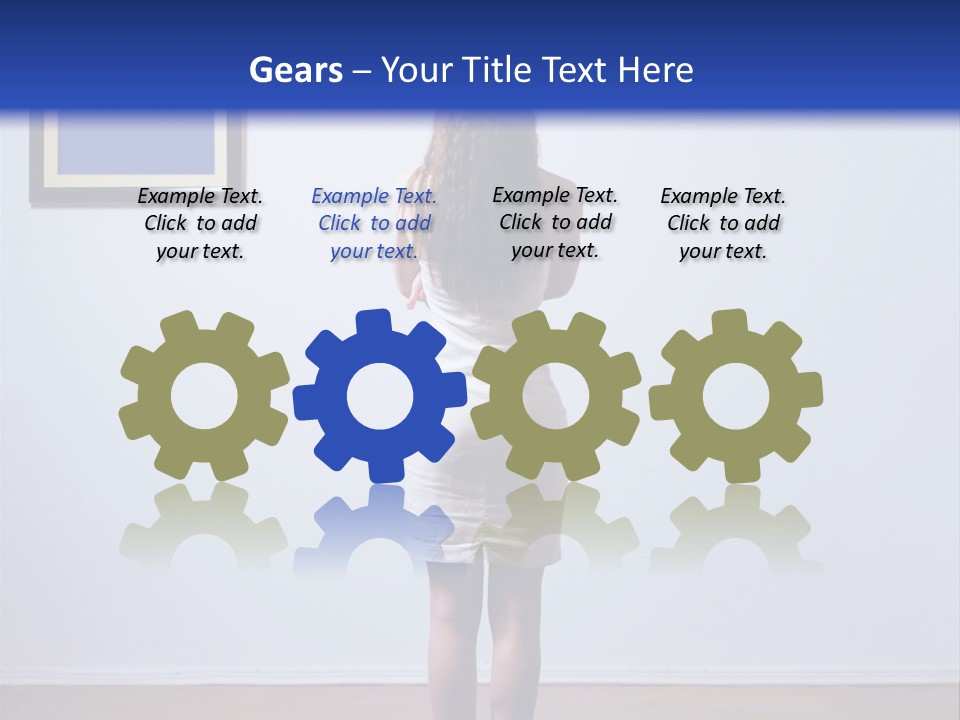 Gears – Your Title Text Here

Example Text. Click to add your text.

Example Text. Click to add your text.

Example Text. Click to add your text.

Example Text. Click to add your text.